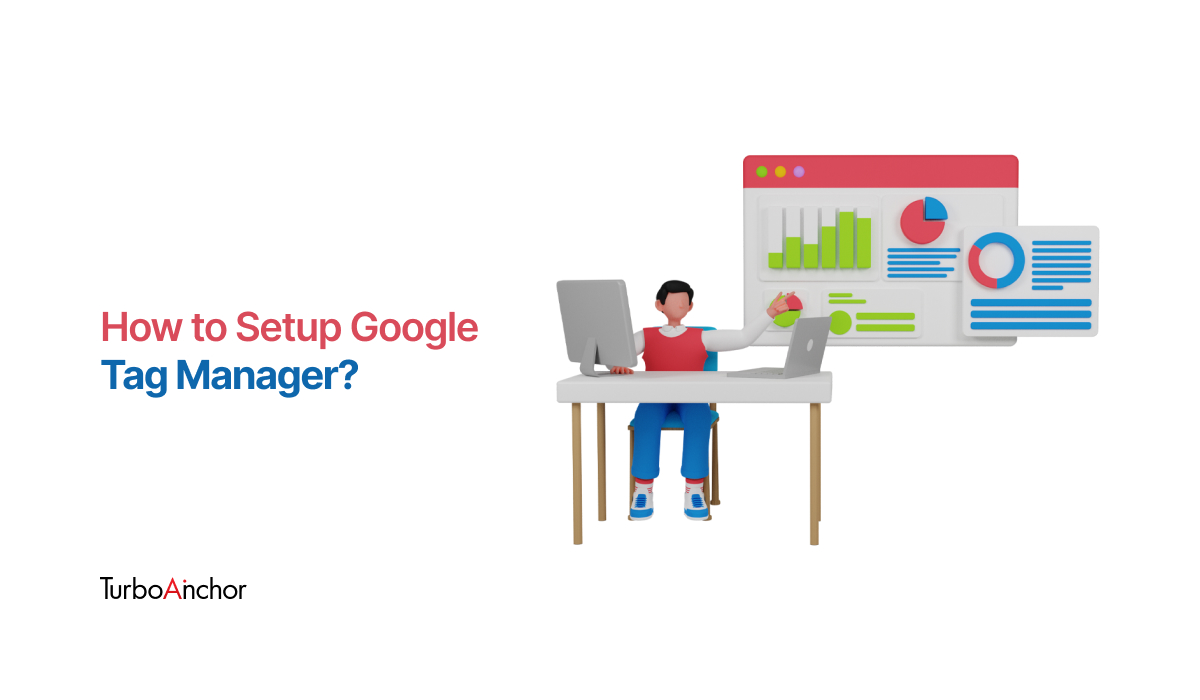 How to Setup Google Tag Manager?

TurboAnchor